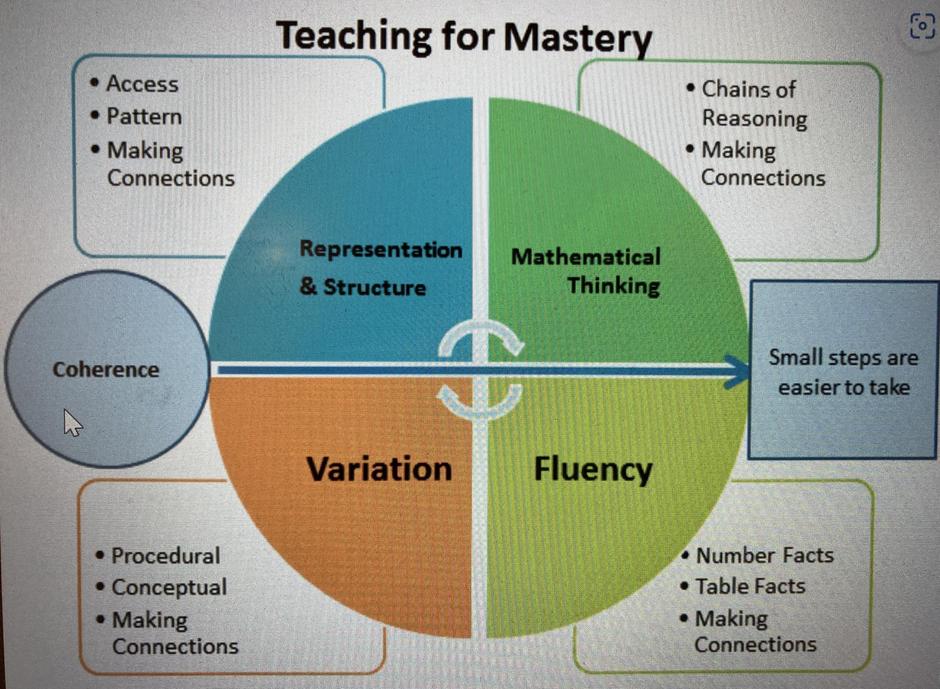 Teaching for Mastery

• Access
• Pattern
• Making Connections

• Chains of Reasoning
• Making Connections

Representation & Structure

Mathematical Thinking

Coherence

Small steps are easier to take

Variation

Fluency

• Procedural
• Conceptual
• Making Connections

• Number Facts
• Table Facts
• Making Connections